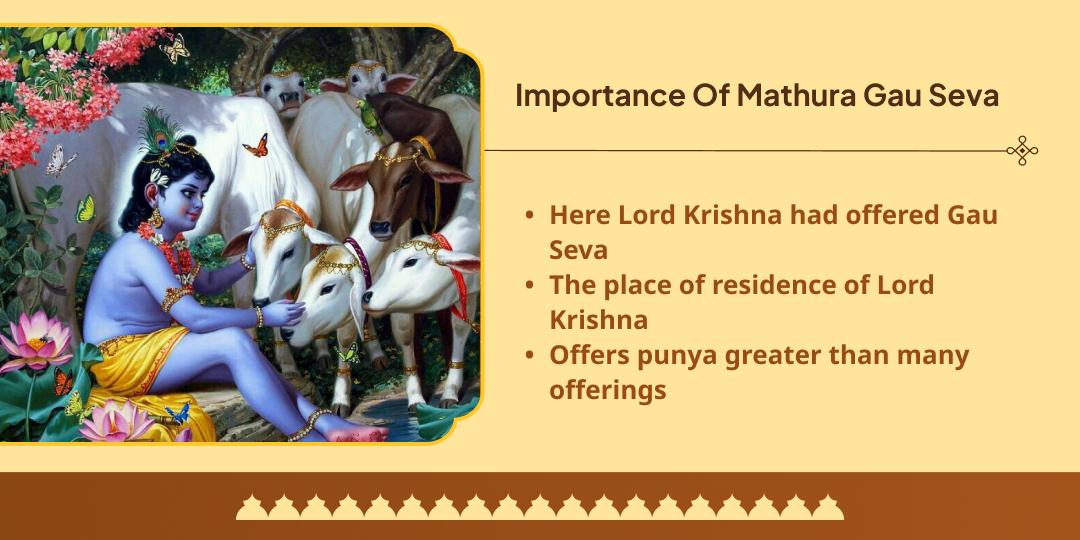 Importance Of Mathura Gau Seva

- Here Lord Krishna had offered Gau Seva
- The place of residence of Lord Krishna
- Offers punya greater than many offerings